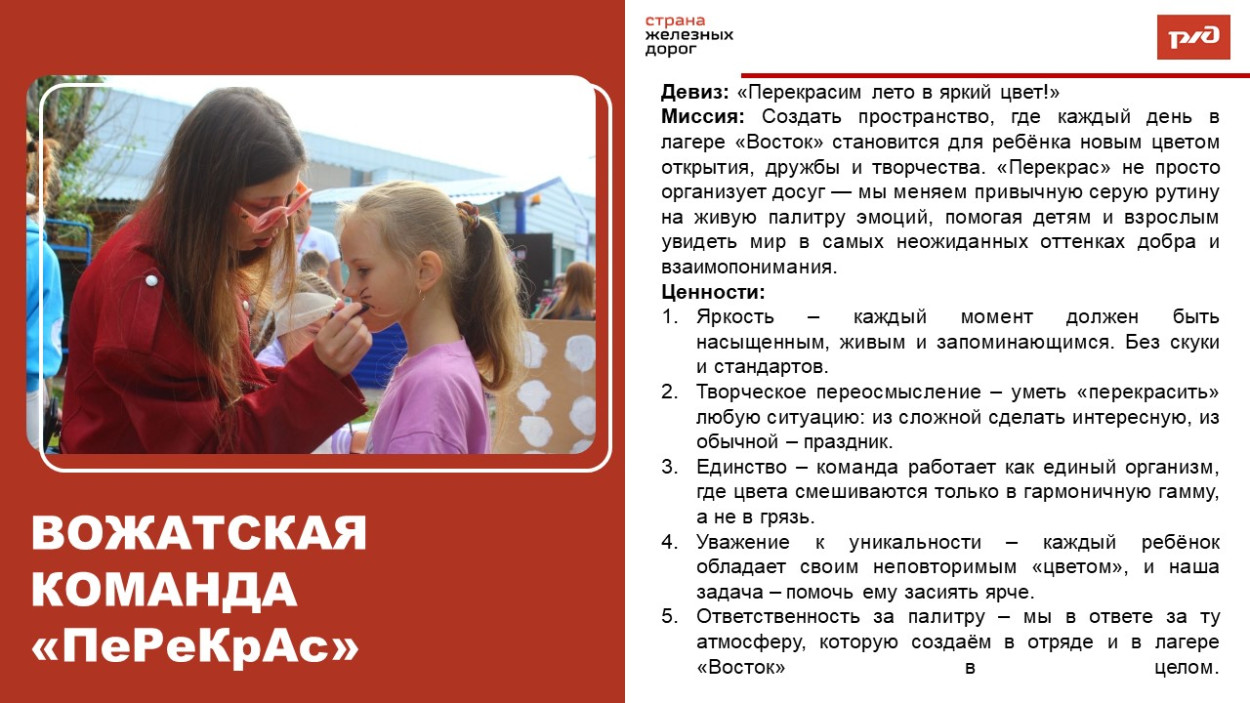 страна
железных
дорог

РЖД

Девиз: «Перекрасим лето в яркий цвет!»
Миссия: Создать пространство, где каждый день в лагере «Восток» становится для ребёнка новым цветом открытия, дружбы и творчества. «Перекрас» не просто организует досуг — мы меняем привычную серую рутину на живую палитру эмоций, помогая детям и взрослым увидеть мир в самых неожиданных оттенках добра и взаимопонимания.
Ценности:
1. Яркость – каждый момент должен быть насыщенным, живым и запоминающимся. Без скуки и стандартов.
2. Творческое переосмысление – уметь «перекрасить» любую ситуацию: из сложной сделать интересную, из обычной – праздник.
3. Единство – команда работает как единый организм, где цвета смешиваются только в гармоничную гамму, а не в грязь.
4. Уважение к уникальности – каждый ребёнок обладает своим неповторимым «цветом», и наша задача – помочь ему засиять ярче.
5. Ответственность за палитру – мы в ответе за ту атмосферу, которую создаём в отряде и в лагере «Восток» в целом.

ВОЖАТСКАЯ КОМАНДА «ПеРеКрАс»